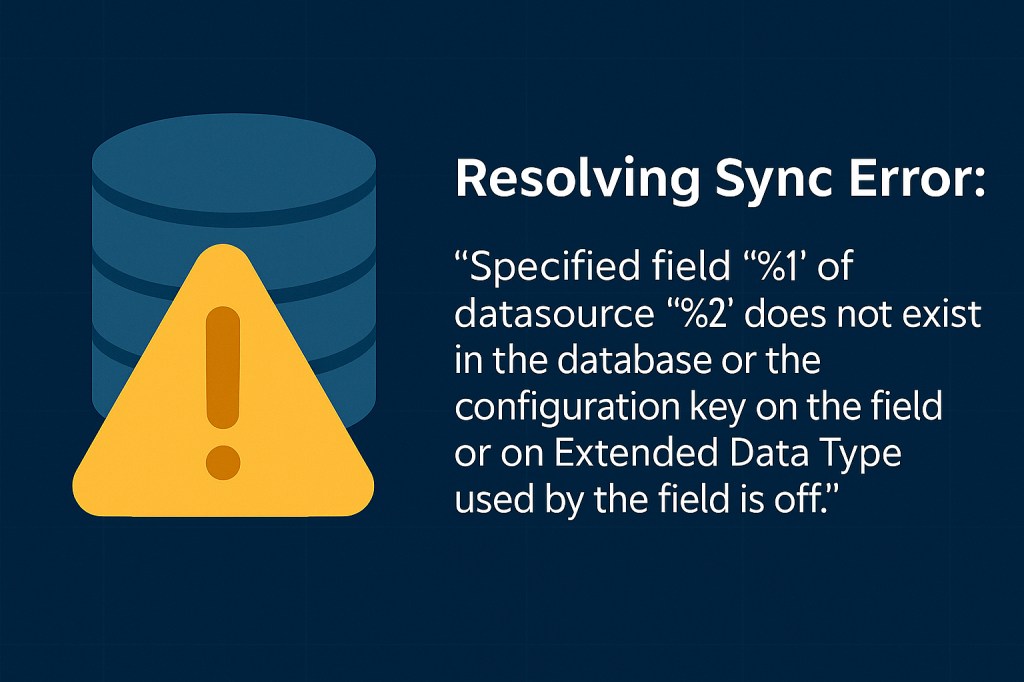 Resolving Sync Error:

“Specified field “%1’ of datasource “%2’ does not exist in the database or the configuration key on the field or on Extended Data Type used by the field is off.”